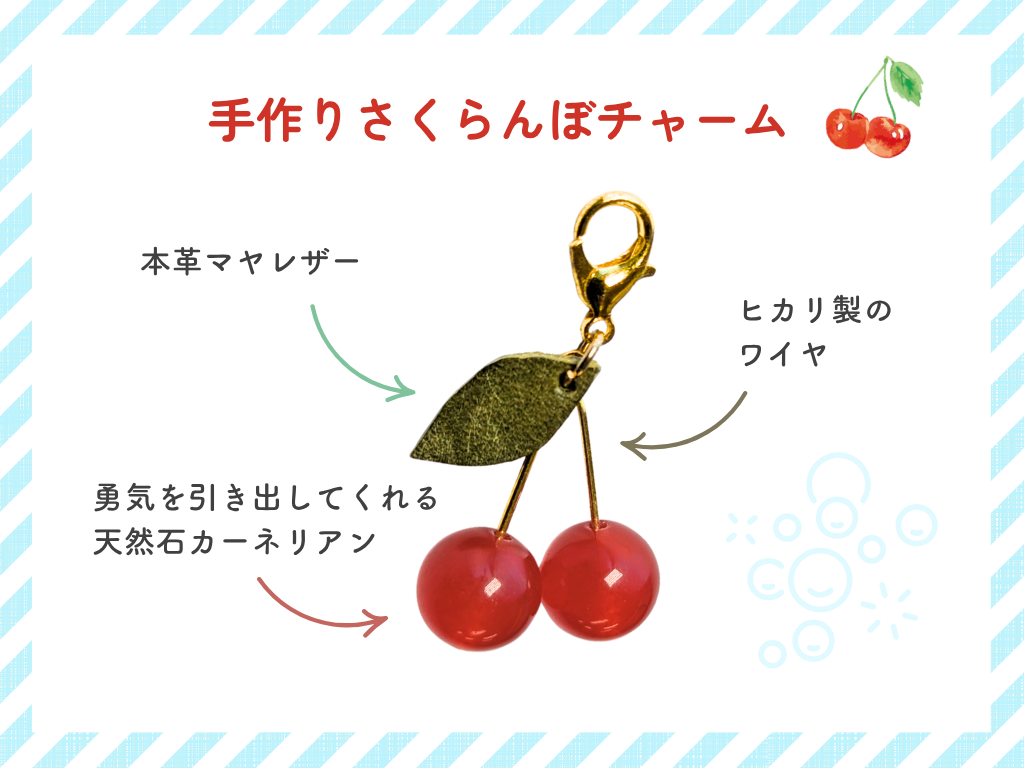 手作りさくらんぼチャーム

本革マヤレザー

ヒカリ製の
ワイヤ

勇気を引き出してくれる
天然石カーネリアン